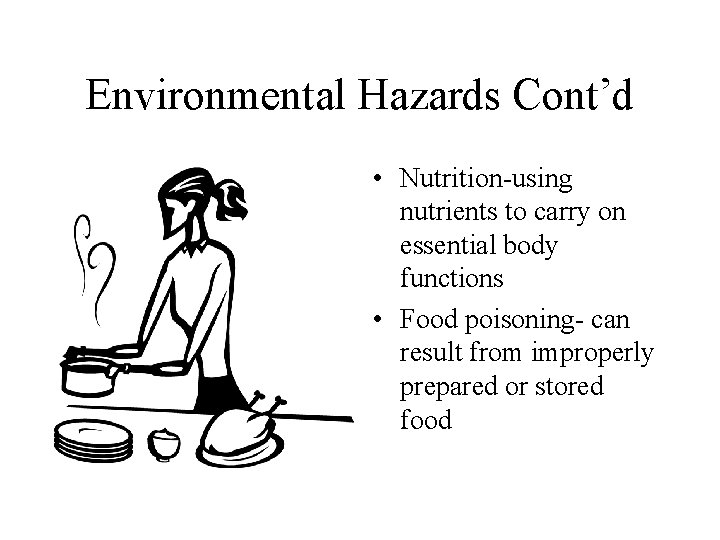 Environmental Hazards Cont'd

• Nutrition-using nutrients to carry on essential body functions
• Food poisoning- can result from improperly prepared or stored food